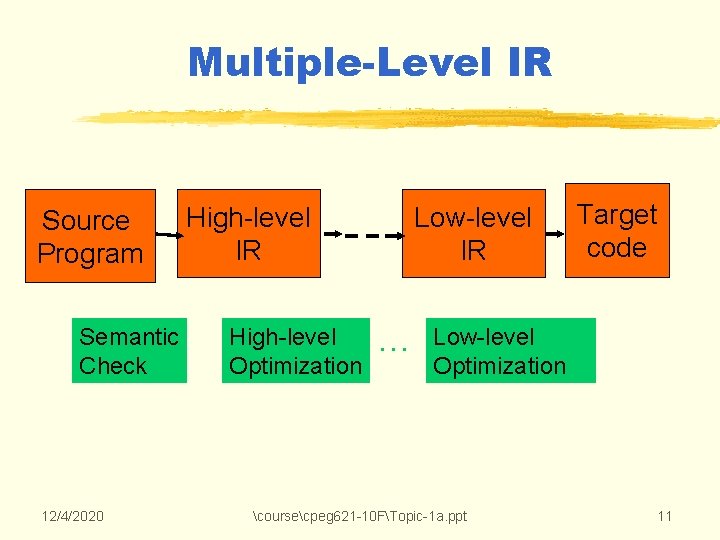 Multiple-Level IR

Source Program

High-level IR

Low-level IR

Target code

Semantic Check

High-level Optimization

...

Low-level Optimization

12/4/2020

\course\cpeg621-10F\Topic-1a.ppt

11